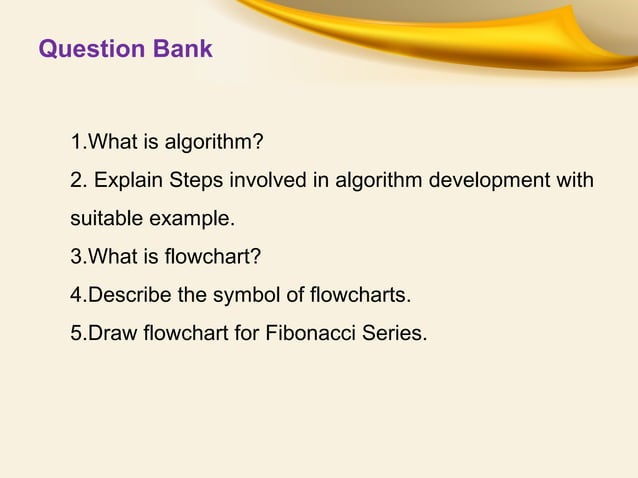 Question Bank

1.What is algorithm?

2. Explain Steps involved in algorithm development with suitable example.

3.What is flowchart?

4.Describe the symbol of flowcharts.

5.Draw flowchart for Fibonacci Series.